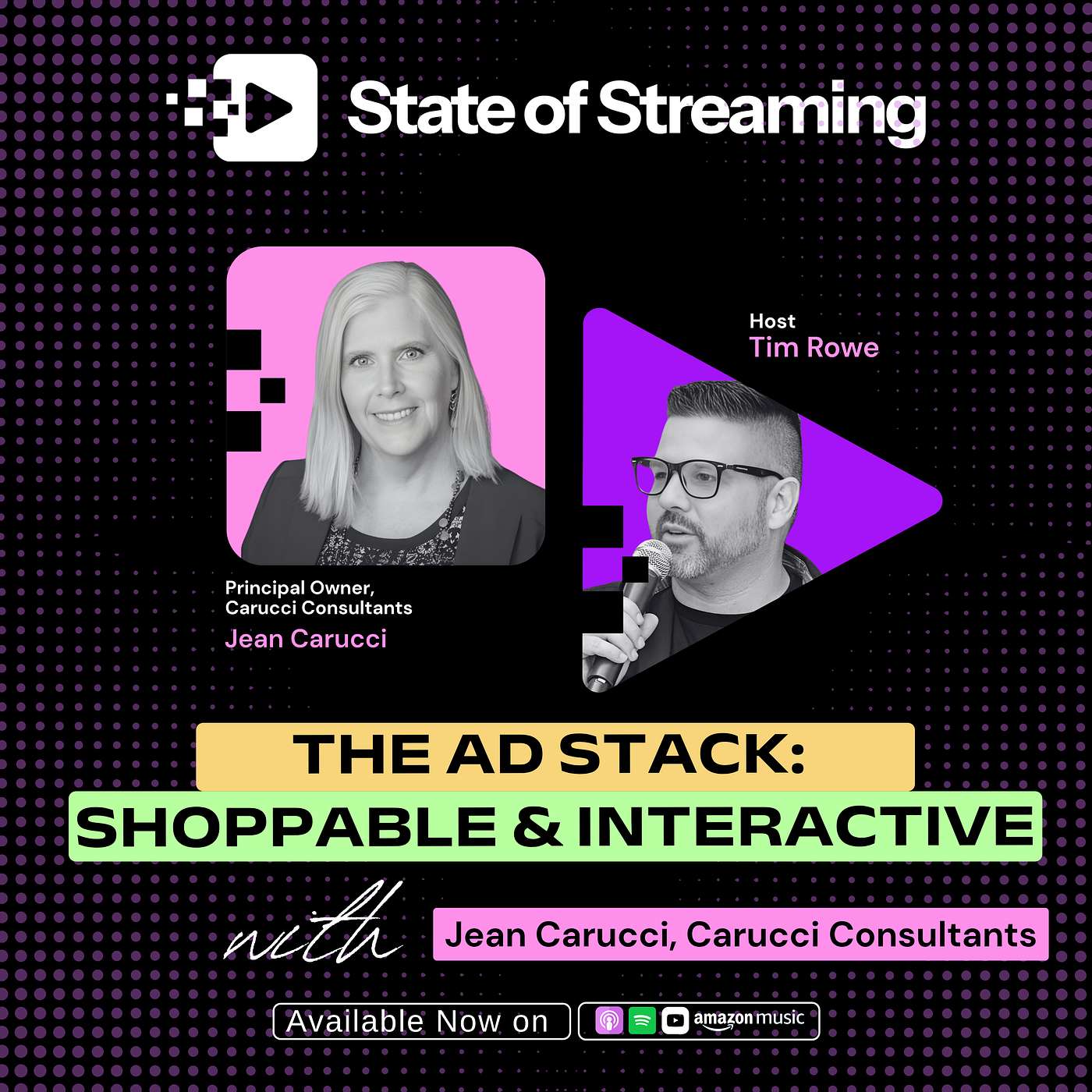 State of Streaming

Host
Tim Rowe

Principal Owner,
Carucci Consultants
Jean Carucci

THE AD STACK:
SHOPPABLE & INTERACTIVE

with

Jean Carucci, Carucci Consultants

Available Now on

amazon music